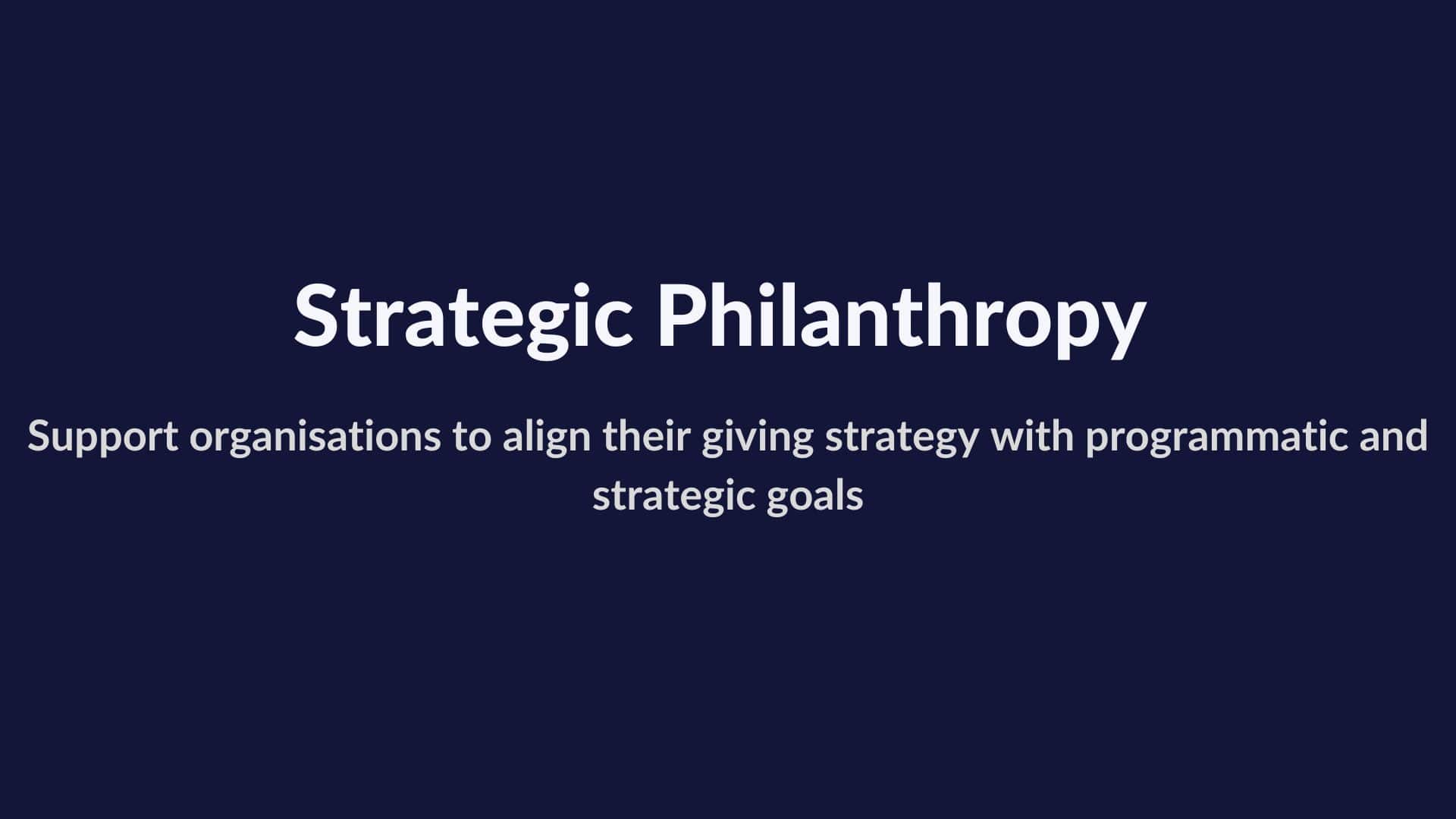 Strategic Philanthropy

Support organisations to align their giving strategy with programmatic and strategic goals